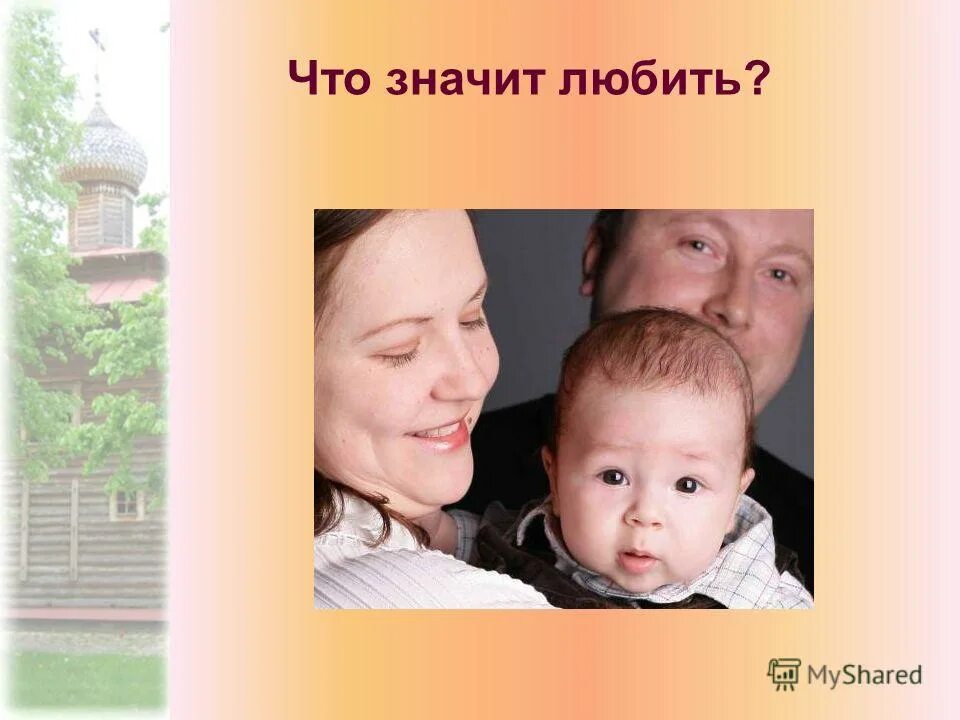 Что значит любить?

MyShared